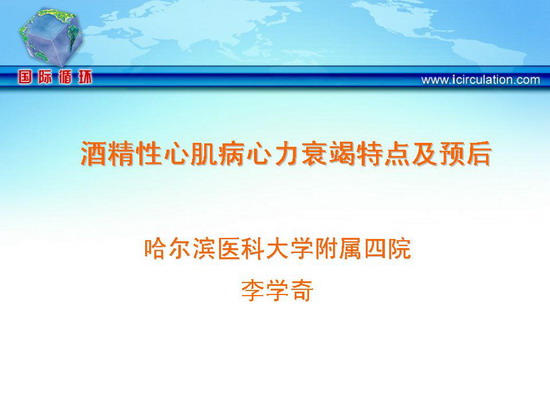 国际循环

www.icirculation.com

酒精性心肌病心力衰竭特点及预后

哈尔滨医科大学附属四院

李学奇